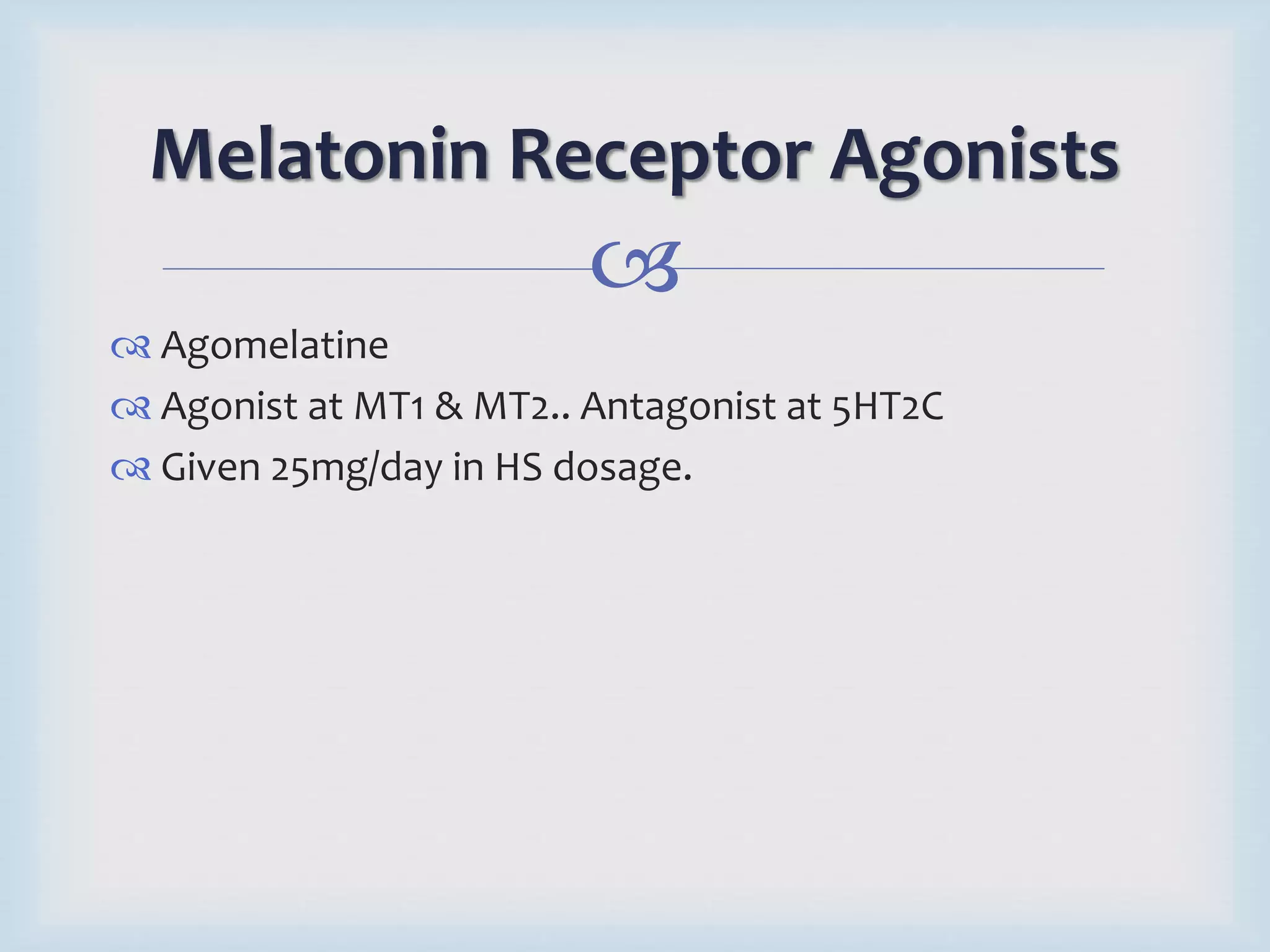 Melatonin Receptor Agonists

Agomelatine
Agonist at MT1 & MT2.. Antagonist at 5HT2C
Given 25mg/day in HS dosage.